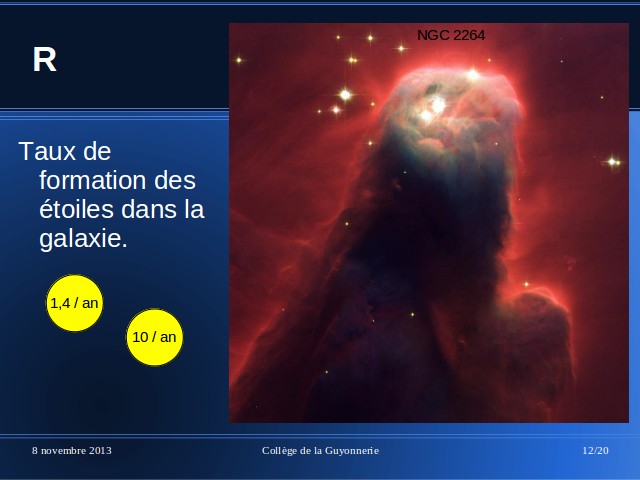 R

NGC 2264

Taux de formation des étoiles dans la galaxie.

1,4 / an

10 / an

8 novembre 2013

Collège de la Guyonnerie

12/20